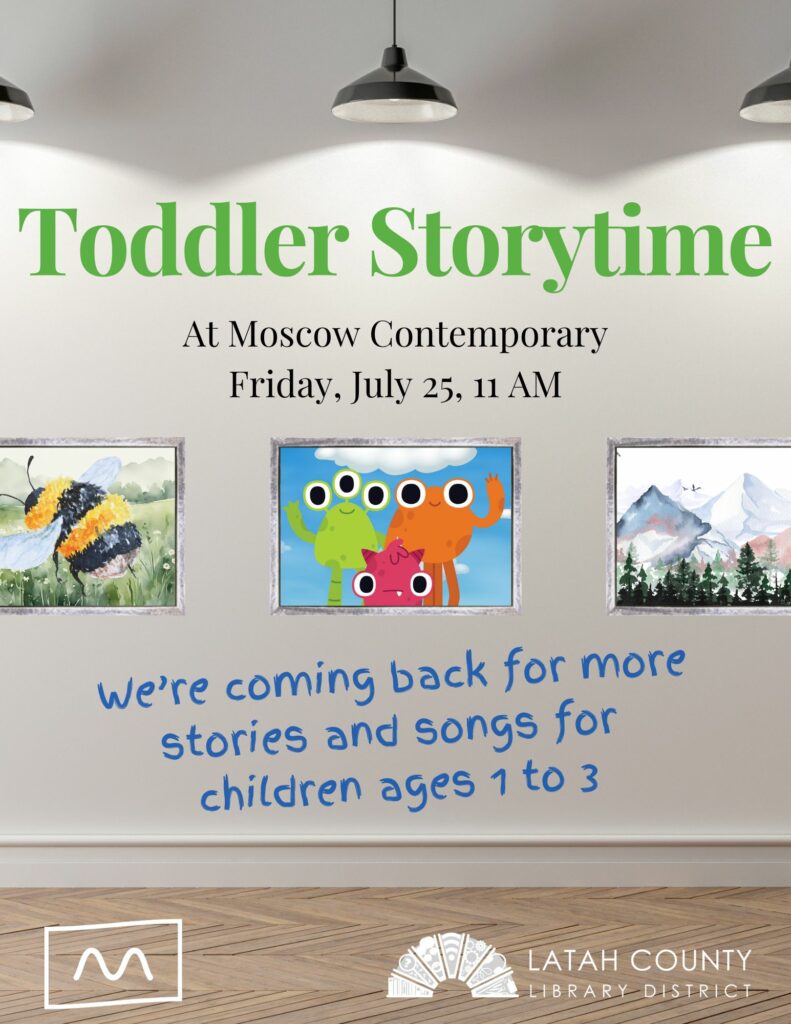 Toddler Storytime

At Moscow Contemporary
Friday, July 25, 11 AM

We're coming back for more stories and songs for children ages 1 to 3

LATAH COUNTY
LIBRARY DISTRICT